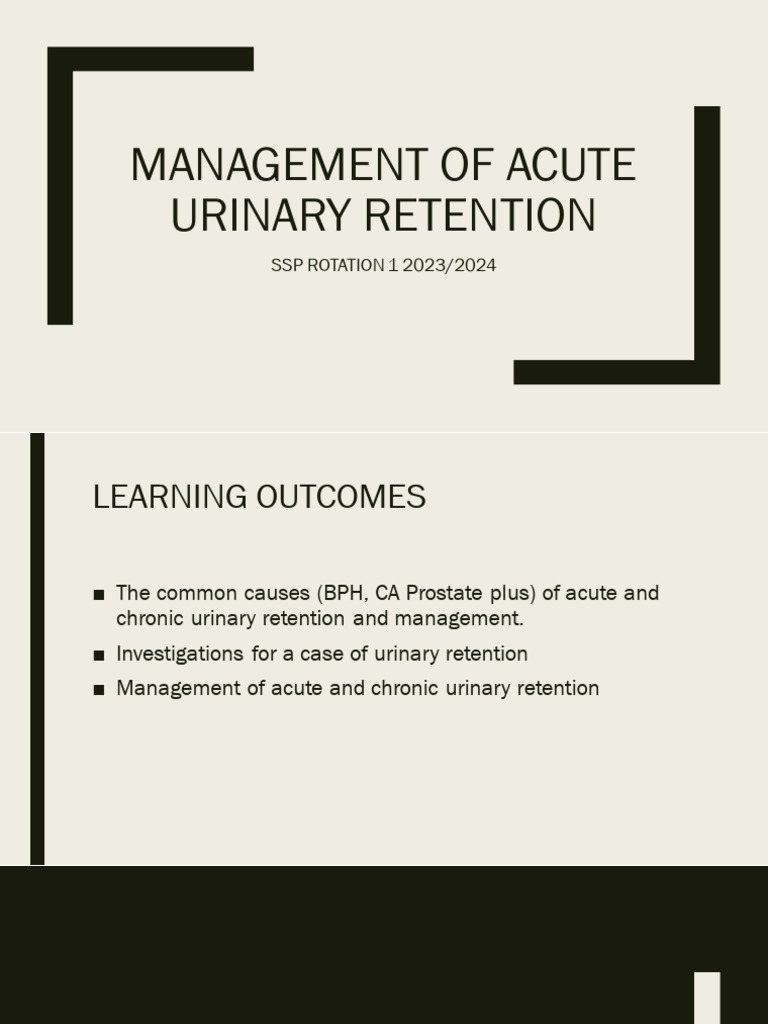 MANAGEMENT OF ACUTE URINARY RETENTION

SSP ROTATION 1 2023/2024

LEARNING OUTCOMES

■ The common causes (BPH, CA Prostate plus) of acute and chronic urinary retention and management.

■ Investigations for a case of urinary retention

■ Management of acute and chronic urinary retention